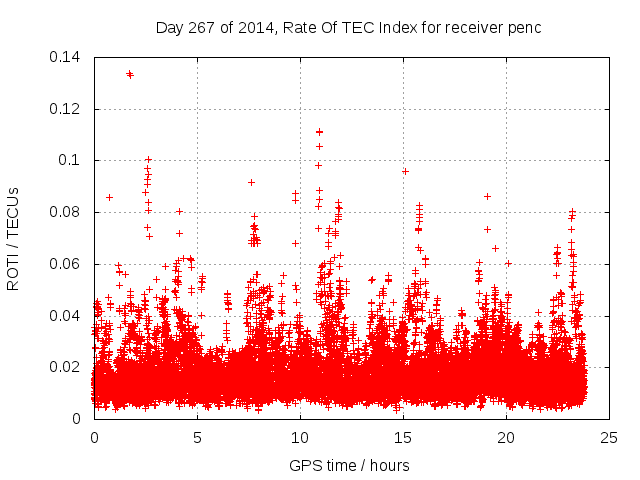 Day 267 of 2014, Rate Of TEC Index for receiver penc

ROTI / TECUs

0.14
0.12
0.1
0.08
0.06
0.04
0.02
0

0
5
10
15
20
25

GPS time / hours